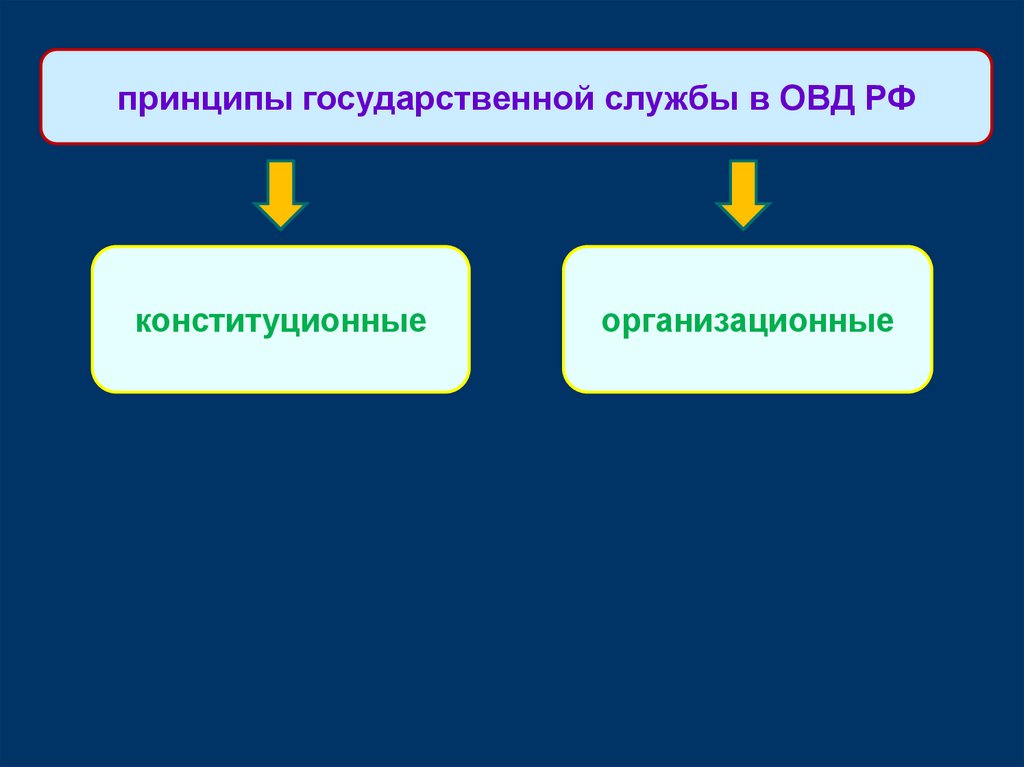 принципы государственной службы в ОВД РФ

конституционные

организационные